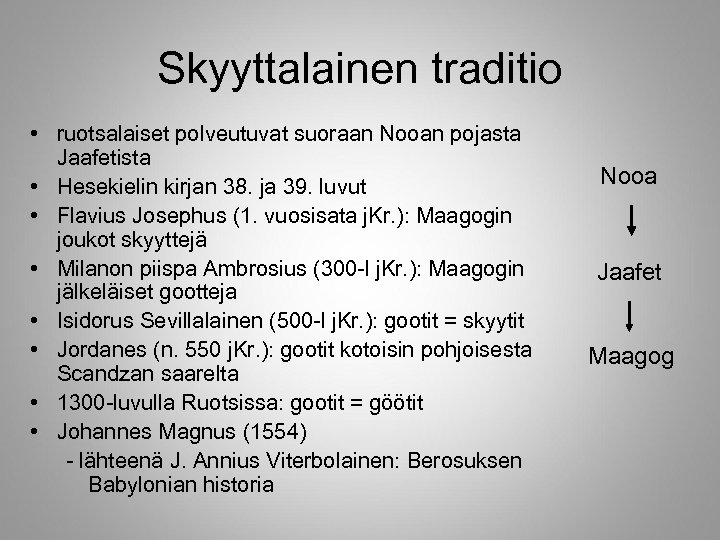 Skyyttalainen traditio

• ruotsalaiset polveutuvat suoraan Nooan pojasta Jaafetista
• Hesekielin kirjan 38. ja 39. luvut
• Flavius Josephus (1. vuosisata jKr.): Maagogin joukot skyyttejä
• Milanon piispa Ambrosius (300-l jKr.): Maagogin jälkeläiset gootteja
• Isidorus Sevillalainen (500-l jKr.): gootit = skyytit
• Jordanes (n. 550 jKr.): gootit kotoisin pohjoisesta Scandzan saarelta
• 1300-luvulla Ruotsissa: gootit = göötit
• Johannes Magnus (1554)
 - lähteenä J. Annius Viterbolainen: Berosuksen Babylonian historia

Nooa
Jaafet
Maagog